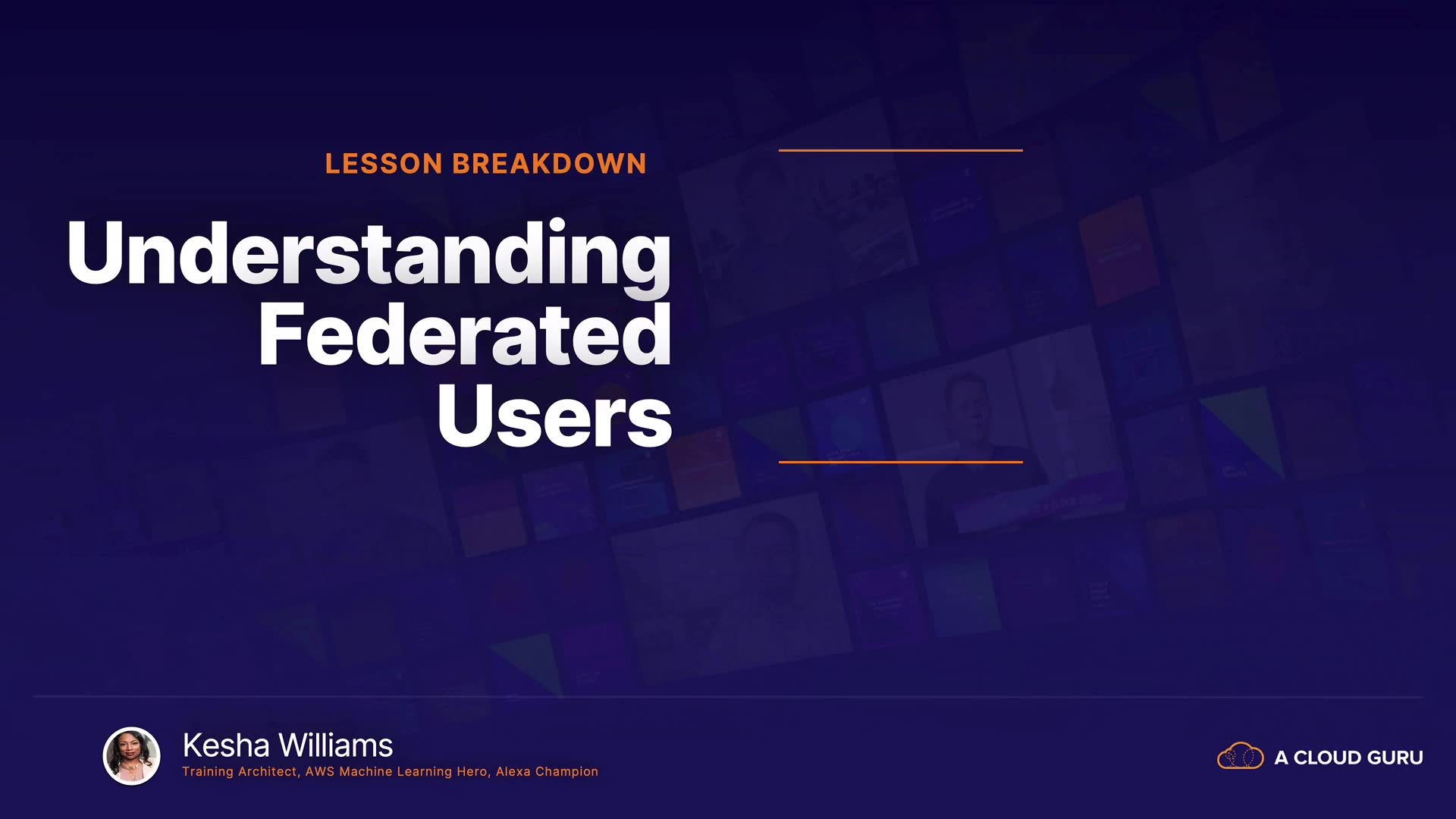 LESSON BREAKDOWN

Understanding Federated Users

Kesha Williams
Training Architect, AWS Machine Learning Hero, Alexa Champion

A CLOUD GURU